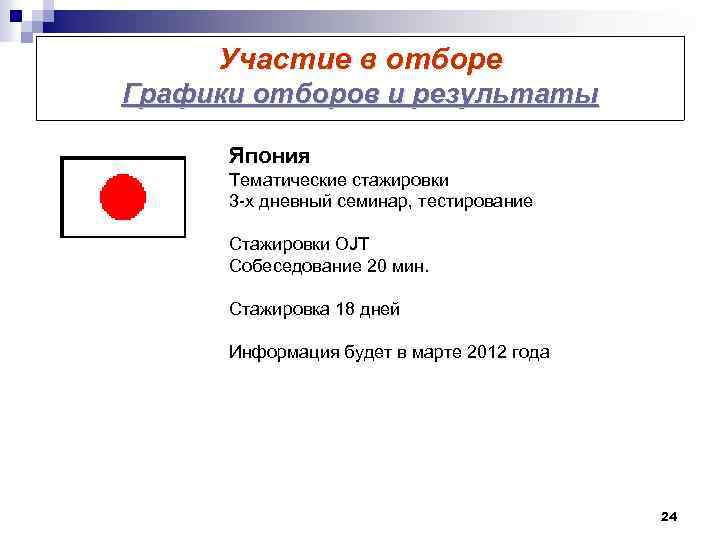 Участие в отборе
Графики отборов и результаты

Япония
Тематические стажировки
3-х дневный семинар, тестирование

Стажировки OJT
Собеседование 20 мин.

Стажировка 18 дней

Информация будет в марте 2012 года

24